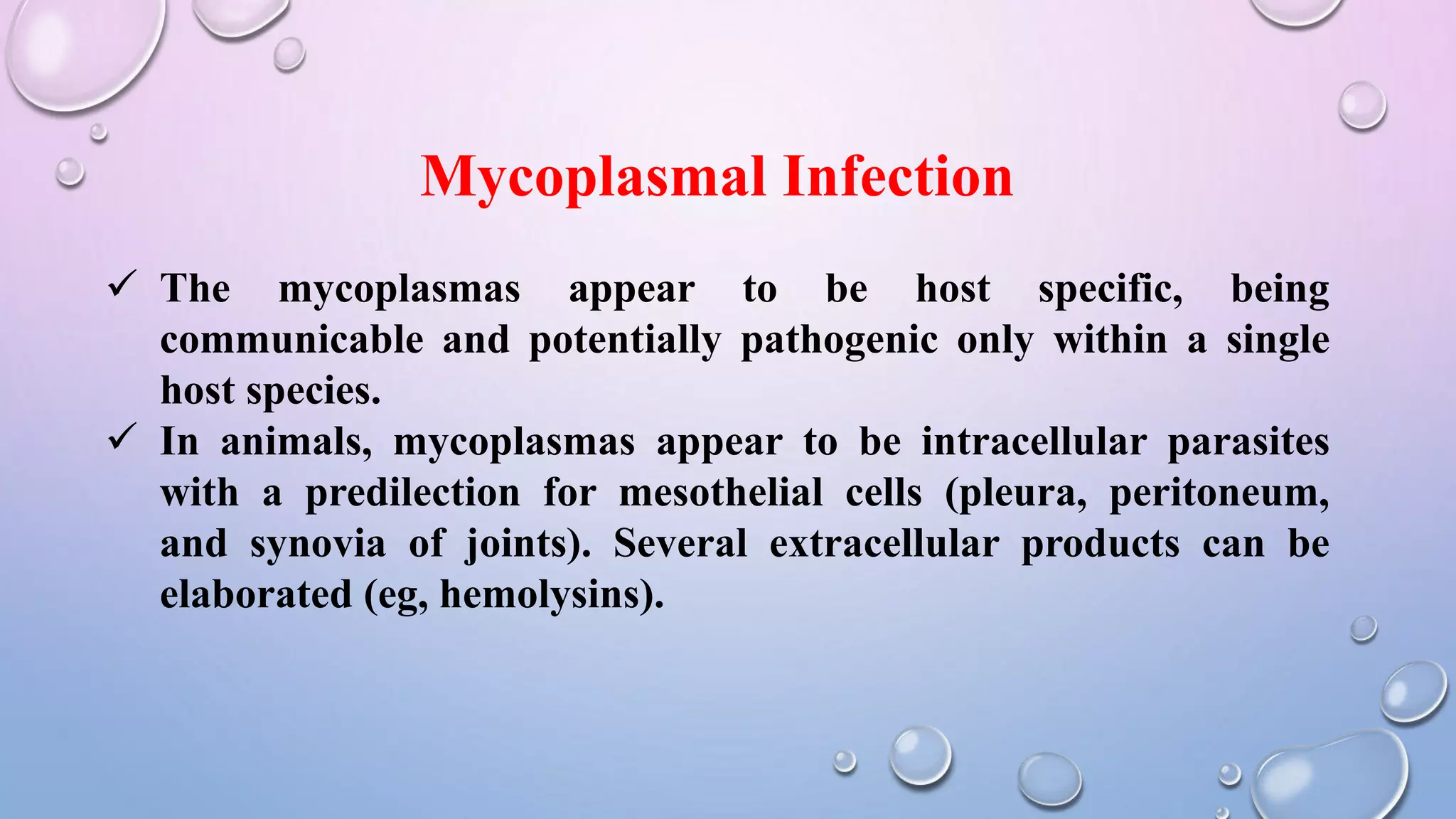 Mycoplasmal Infection

✓ The mycoplasmas appear to be host specific, being communicable and potentially pathogenic only within a single host species.

✓ In animals, mycoplasmas appear to be intracellular parasites with a predilection for mesothelial cells (pleura, peritoneum, and synovia of joints). Several extracellular products can be elaborated (eg, hemolysins).